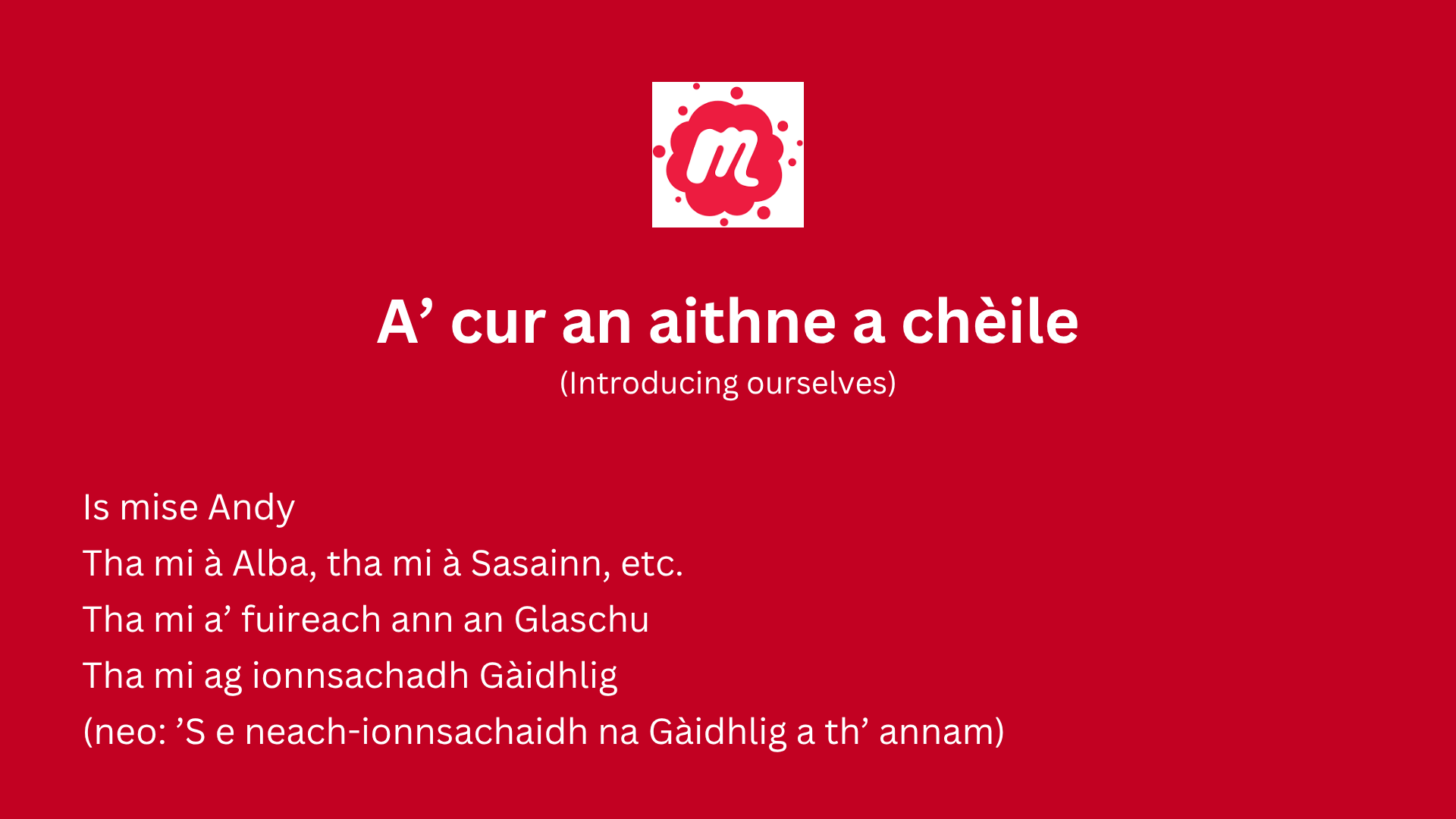 m

A’ cur an aithne a chèile
(Introducing ourselves)

Is mise Andy
Tha mi à Alba, tha mi à Sasainn, etc.
Tha mi a’ fuireach ann an Glaschu
Tha mi ag ionnsachadh Gàidhlig
(neo: ’S e neach-ionnsachaidh na Gàidhlig a th’ annam)